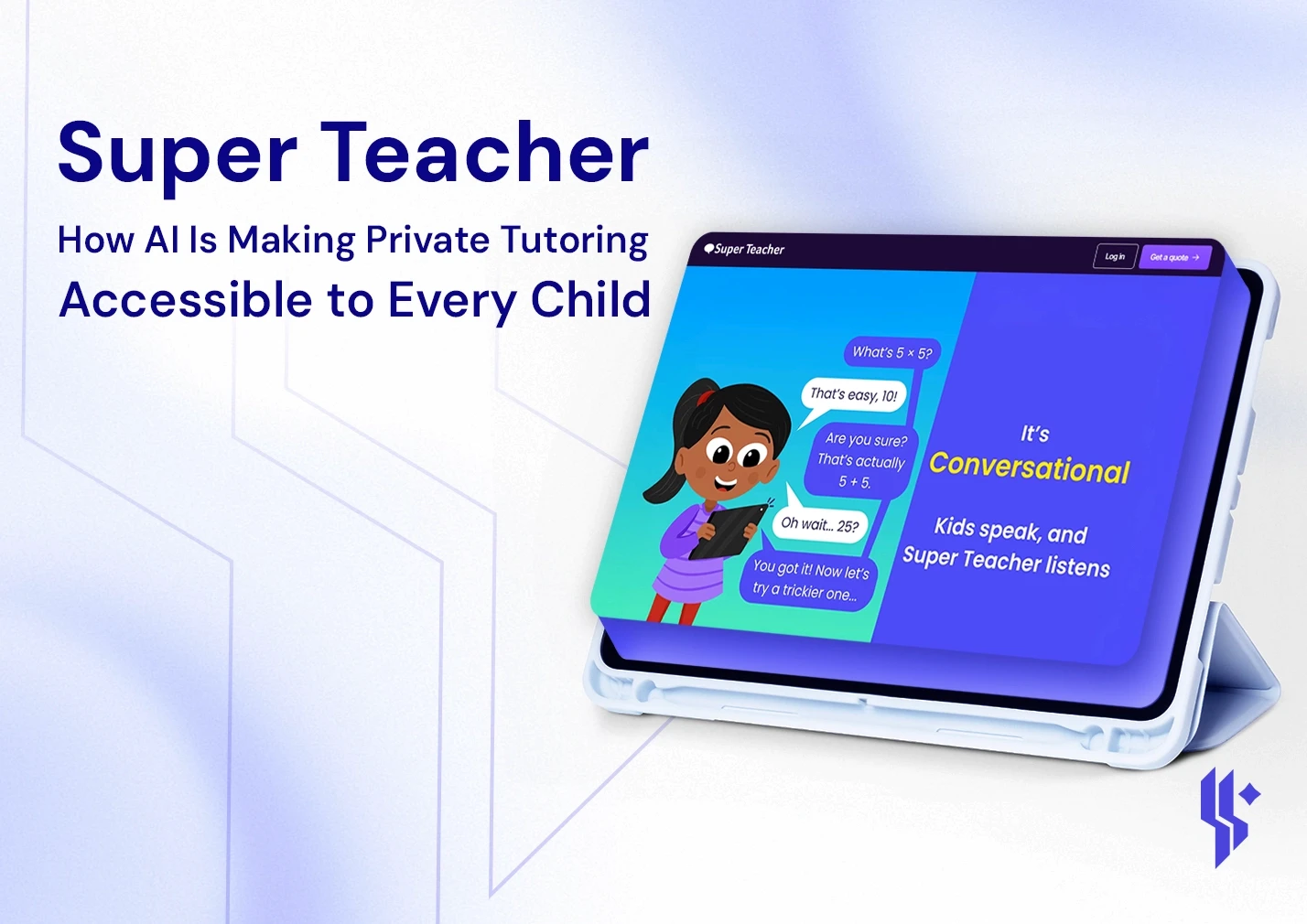 Super Teacher

How AI Is Making Private Tutoring Accessible to Every Child

Super Teacher

Log in

Get a quote →

What's 5 × 5?

That's easy, 10!

Are you sure? That's actually 5 + 5.

Oh wait... 25?

You got it! Now let's try a trickier one...

It's

Conversational

Kids speak, and Super Teacher listens